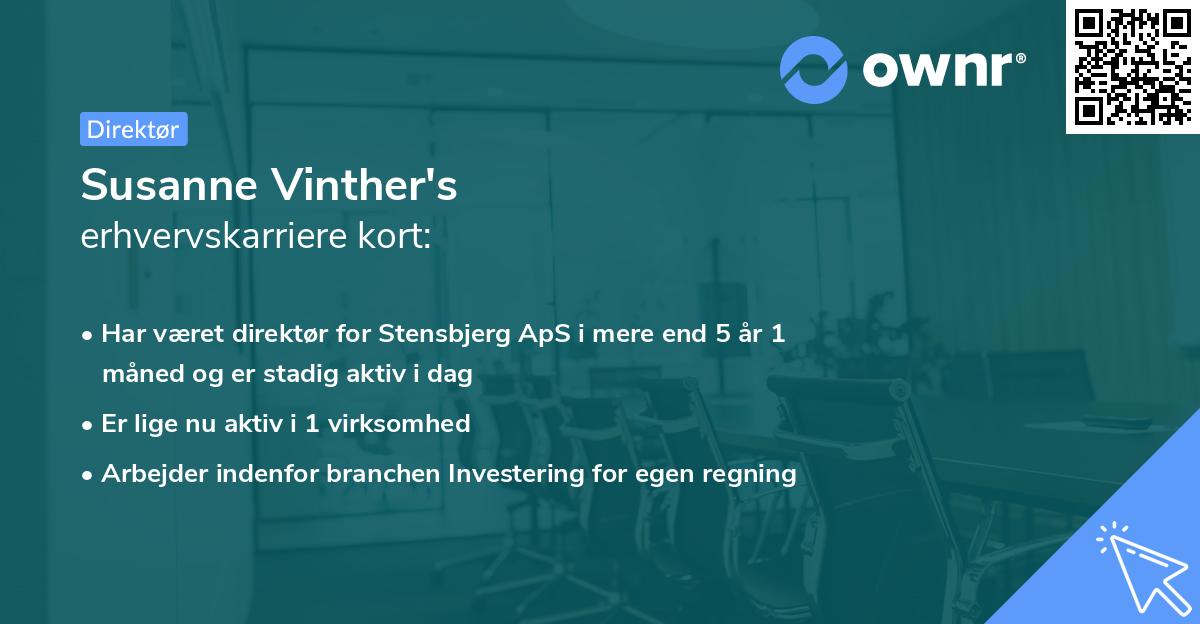 ownr®

Direktør

Susanne Vinther's
erhvervskarriere kort:

• Har været direktør for Stensbjerg ApS i mere end 5 år 1 måned og er stadig aktiv i dag
• Er lige nu aktiv i 1 virksomhed
• Arbejder indenfor branchen Investering for egen regning